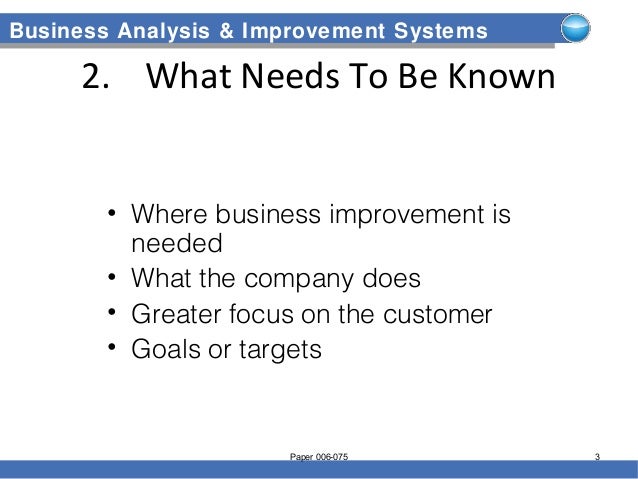 Business Analysis & Improvement Systems

2. What Needs To Be Known

• Where business improvement is needed
• What the company does
• Greater focus on the customer
• Goals or targets

Paper 006-075

3